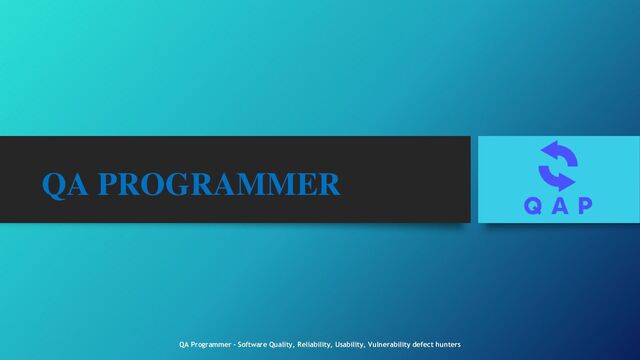 QA PROGRAMMER

QAP

QA Programmer - Software Quality, Reliability, Usability, Vulnerability defect hunters